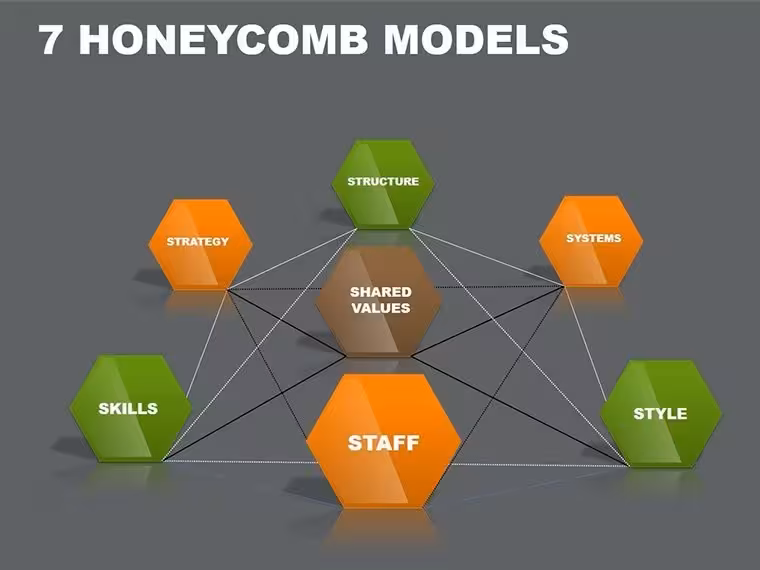 7 HONEYCOMB MODELS

STRUCTURE

STRATEGY

SYSTEMS

SHARED VALUES

SKILLS

STAFF

STYLE